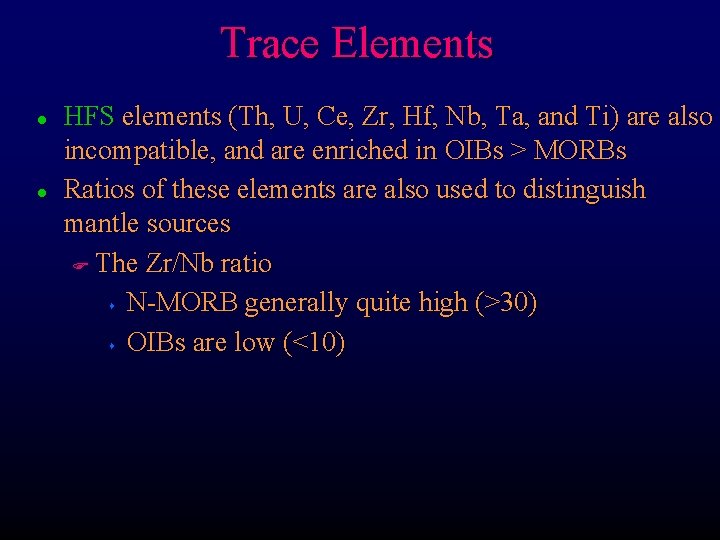 Trace Elements

- HFS elements (Th, U, Ce, Zr, Hf, Nb, Ta, and Ti) are also incompatible, and are enriched in OIBs > MORBs
- Ratios of these elements are also used to distinguish mantle sources
  - The Zr/Nb ratio
    - N-MORB generally quite high (>30)
    - OIBs are low (<10)